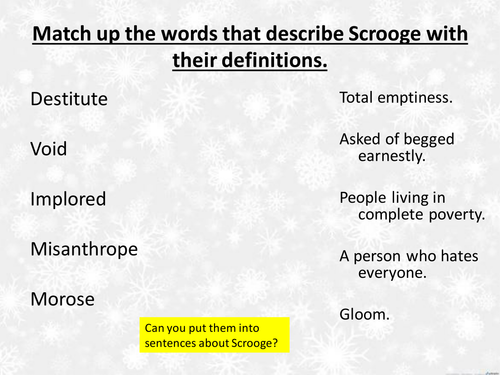 Match up the words that describe Scrooge with their definitions.

Destitute

Void

Implored

Misanthrope

Morose

Total emptiness.

Asked of begged earnestly.

People living in complete poverty.

A person who hates everyone.

Gloom.

Can you put them into sentences about Scrooge?